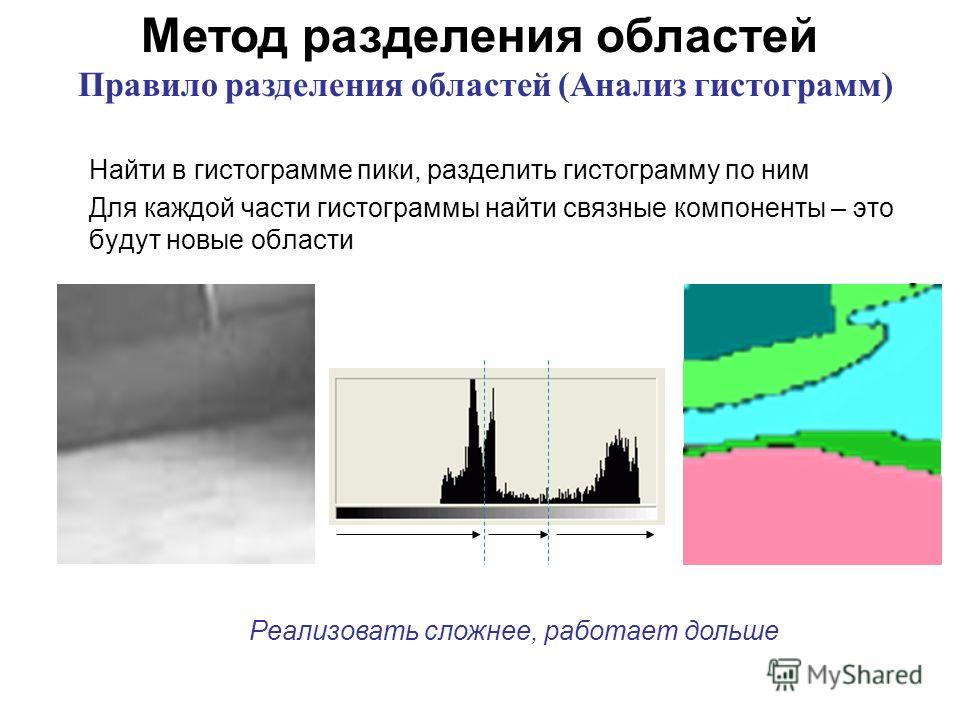 Метод разделения областей
Правило разделения областей (Анализ гистограмм)

Найти в гистограмме пики, разделить гистограмму по ним

Для каждой части гистограммы найти связные компоненты – это будут новые области

Реализовать сложнее, работает дольше

MyShared